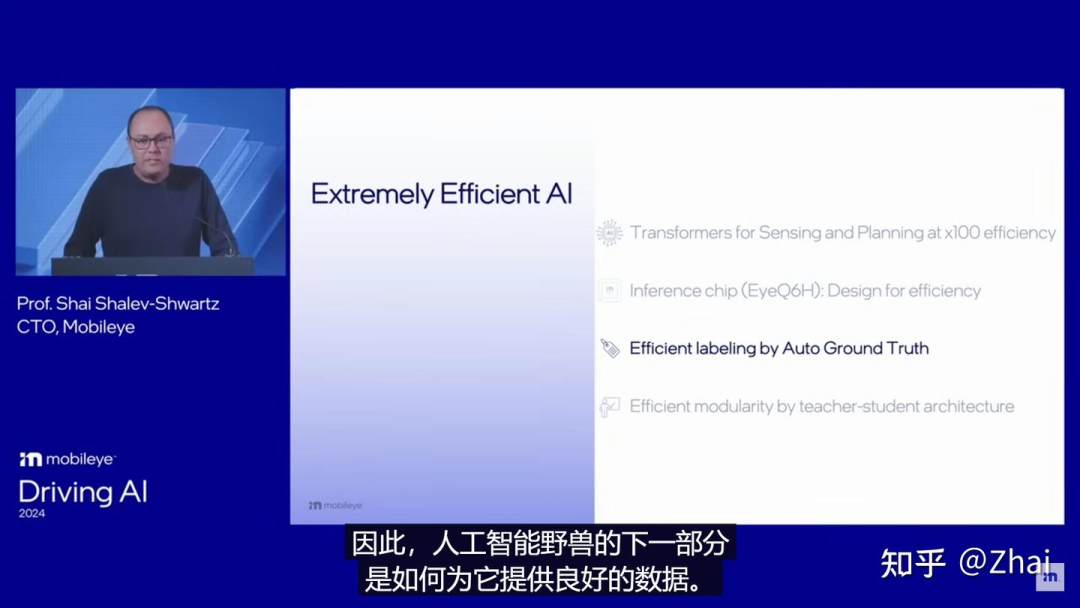 Prof. Shai Shalev-Shwartz
CTO, Mobileye

mobileye
Driving AI
2024

Extremely Efficient AI

Transformers for Sensing and Planning at x100 efficiency

Inference chip (EyeQ6H): Design for efficiency

Efficient labeling by Auto Ground Truth

Efficient modularity by teacher-student architecture

mobileye

因此，人工智能野兽的下一部分
是如何为它提供良好的数据。

知乎 @Zhai